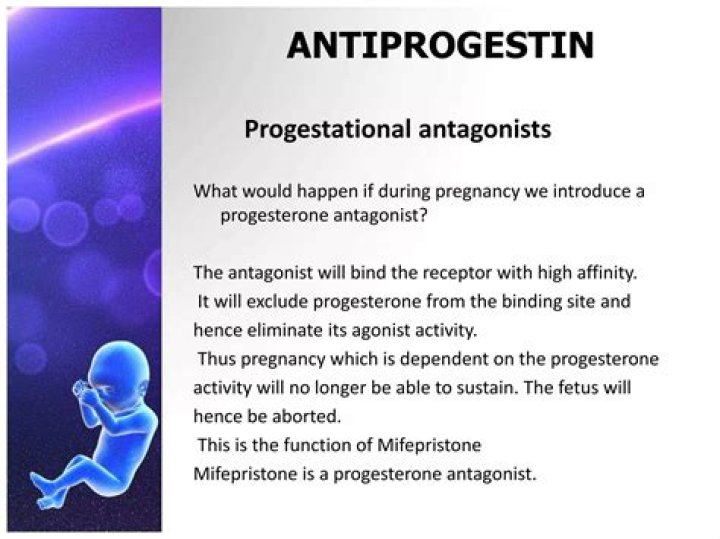 ANTIPROGESTIN

Progestational antagonists

What would happen if during pregnancy we introduce a progesterone antagonist?

The antagonist will bind the receptor with high affinity. It will exclude progesterone from the binding site and hence eliminate its agonist activity. Thus pregnancy which is dependent on the progesterone activity will no longer be able to sustain. The fetus will hence be aborted. This is the function of Mifepristone Mifepristone is a progesterone antagonist.